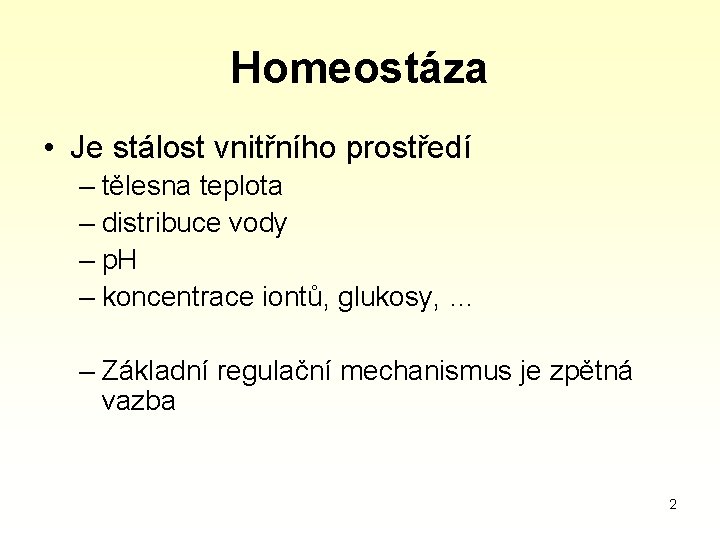 Homeostáza

• Je stálost vnitřního prostředí
– tělesna teplota
– distribuce vody
– pH
– koncentrace iontů, glukosy, …

– Základní regulační mechanismus je zpětná vazba

2